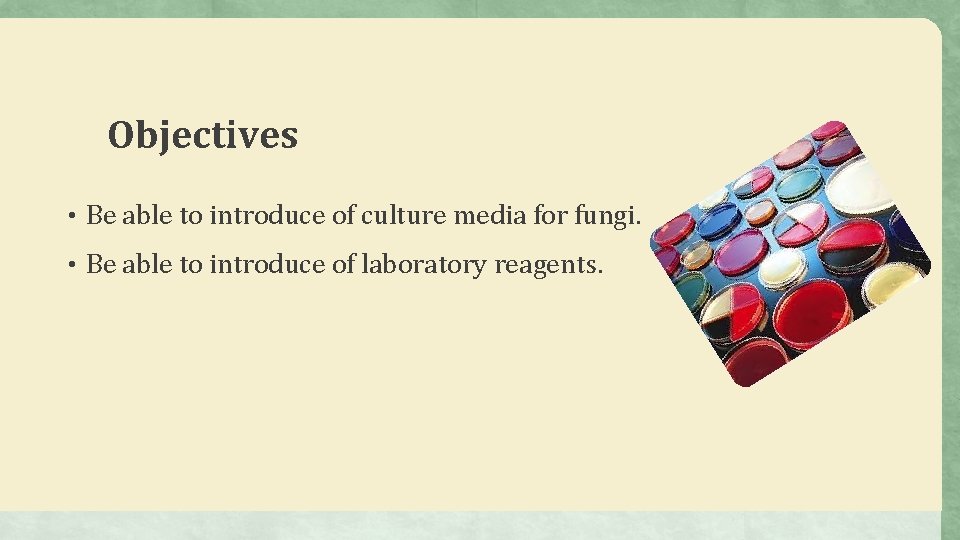 Objectives

• Be able to introduce of culture media for fungi.

• Be able to introduce of laboratory reagents.